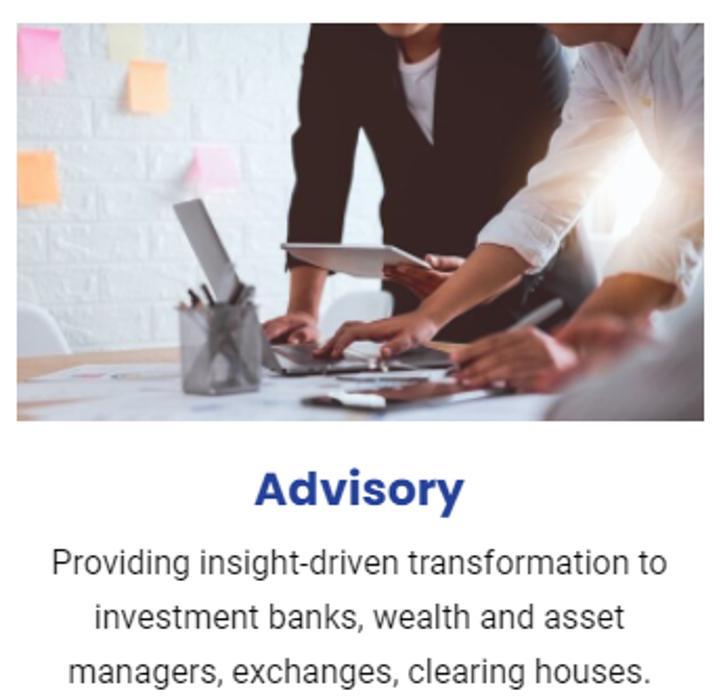 Advisory

Providing insight-driven transformation to investment banks, wealth and asset managers, exchanges, clearing houses.